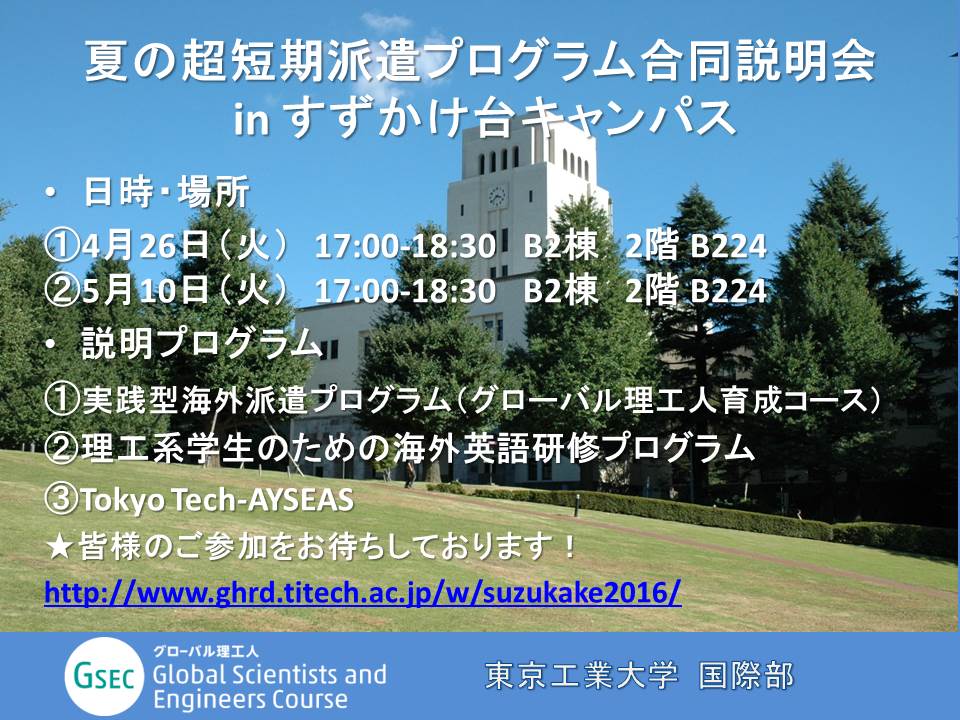 夏の超短期派遣プログラム合同説明会
in すずかけ台キャンパス

• 日時・場所

①4月26日（火） 17:00-18:30 B2棟 2階 B224
②5月10日（火） 17:00-18:30 B2棟 2階 B224

• 説明プログラム

①実践型海外派遣プログラム（グローバル理工人育成コース）
②理工系学生のための海外英語研修プログラム
③Tokyo Tech-AYSEAS
★皆様のご参加をお待ちしております！
http://www.ghrd.titech.ac.jp/w/suzukake2016/

GSEC グローバル理工人 Global Scientists and Engineers Course

東京工業大学 国際部